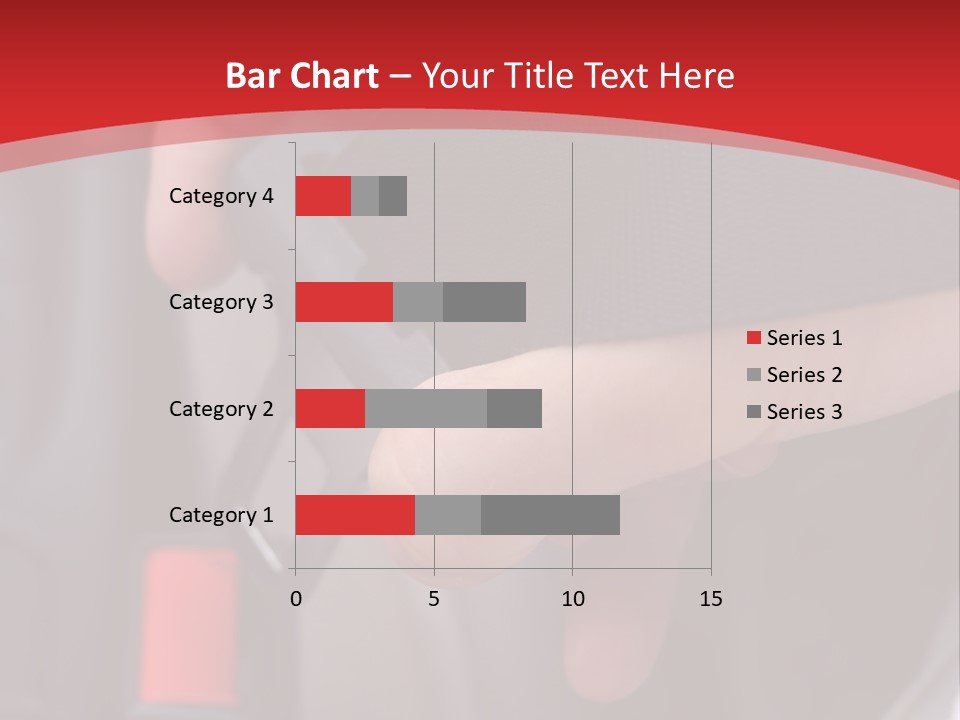 Bar Chart – Your Title Text Here

Category 4
Category 3
Category 2
Category 1

0
5
10
15

Series 1
Series 2
Series 3